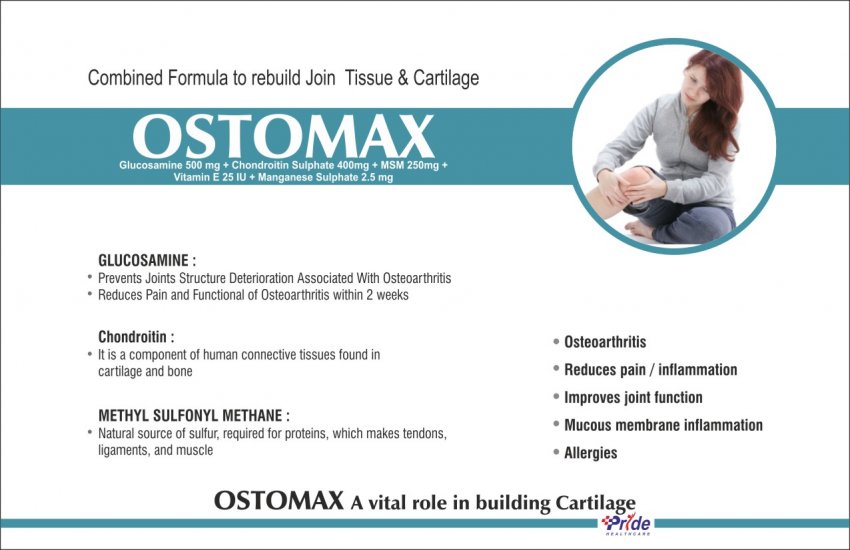 Combined Formula to rebuild Join Tissue & Cartilage

OSTOMAX

Glucosamine 500 mg + Chondroitin Sulphate 400mg + MSM 250mg + Vitamin E 25 IU + Manganese Sulphate 2.5 mg

GLUCOSAMINE :
• Prevents Joints Structure Deterioration Associated With Osteoarthritis
• Reduces Pain and Functional of Osteoarthritis within 2 weeks

Chondroitin :
• It is a component of human connective tissues found in cartilage and bone

METHYL SULFONYL METHANE :
• Natural source of sulfur, required for proteins, which makes tendons, ligaments, and muscle

• Osteoarthritis
• Reduces pain / inflammation
• Improves joint function
• Mucous membrane inflammation
• Allergies

OSTOMAX A vital role in building Cartilage

Pride
HEALTHCARE